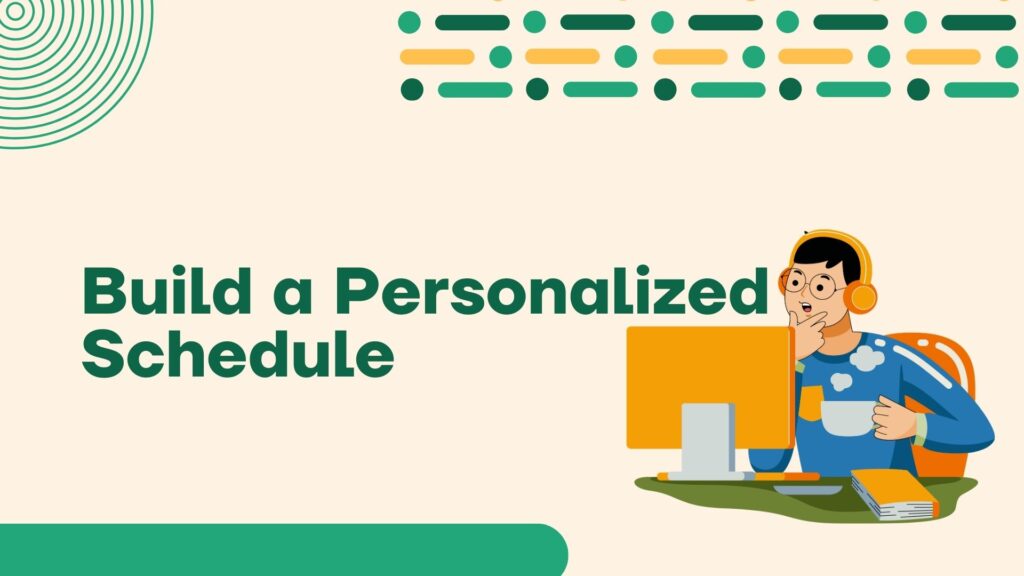 Build a Personalized Schedule